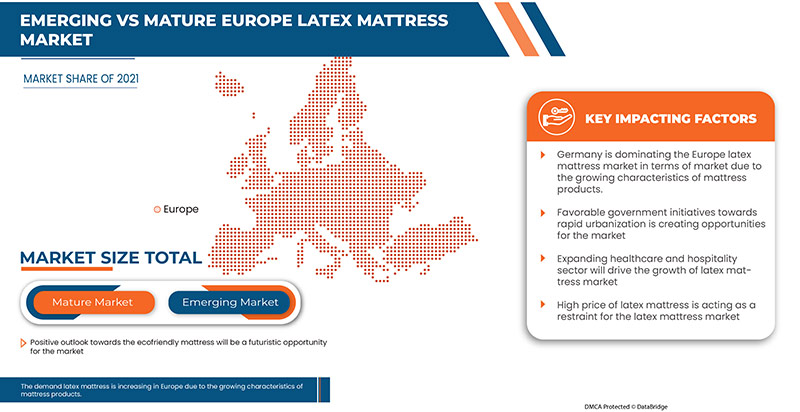 EMERGING VS MATURE EUROPE LATEX MATTRESS MARKET

MARKET SHARE OF 2021

Europe

MARKET SIZE TOTAL

Mature Market

Emerging Market

Positive outlook towards the ecofriendly mattress will be a futuristic opportunity for the market

The demand latex mattress is increasing in Europe due to the growing characteristics of mattress products.

KEY IMPACTING FACTORS

Germany is dominating the Europe latex mattress market in terms of market due to the growing characteristics of mattress products.

Favorable government initiatives towards rapid urbanization is creating opportunities for the market

Expanding healthcare and hospitality sector will drive the growth of latex mattress market

High price of latex mattress is acting as a restraint for the latex mattress market

DMCA Protected © DataBridge